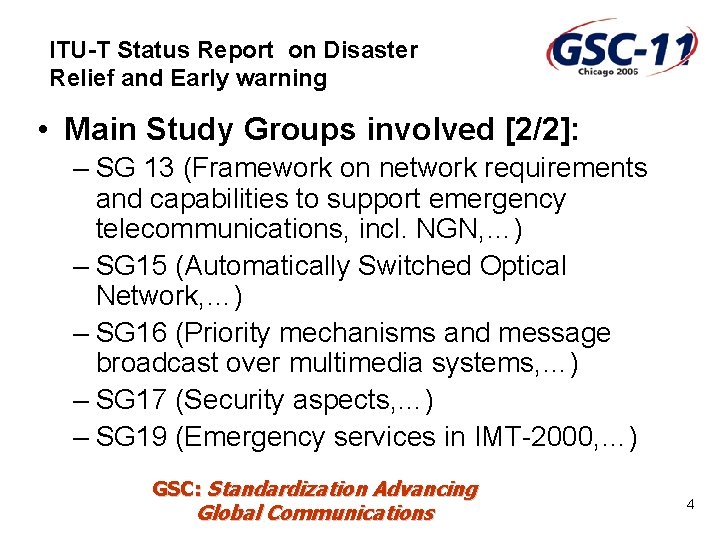 ITU-T Status Report on Disaster Relief and Early warning

GSC-11
Chicago 2006

• Main Study Groups involved [2/2]:
– SG 13 (Framework on network requirements and capabilities to support emergency telecommunications, incl. NGN,…)
– SG15 (Automatically Switched Optical Network,…)
– SG16 (Priority mechanisms and message broadcast over multimedia systems,…)
– SG17 (Security aspects,…)
– SG19 (Emergency services in IMT-2000,…)

GSC: Standardization Advancing Global Communications

4